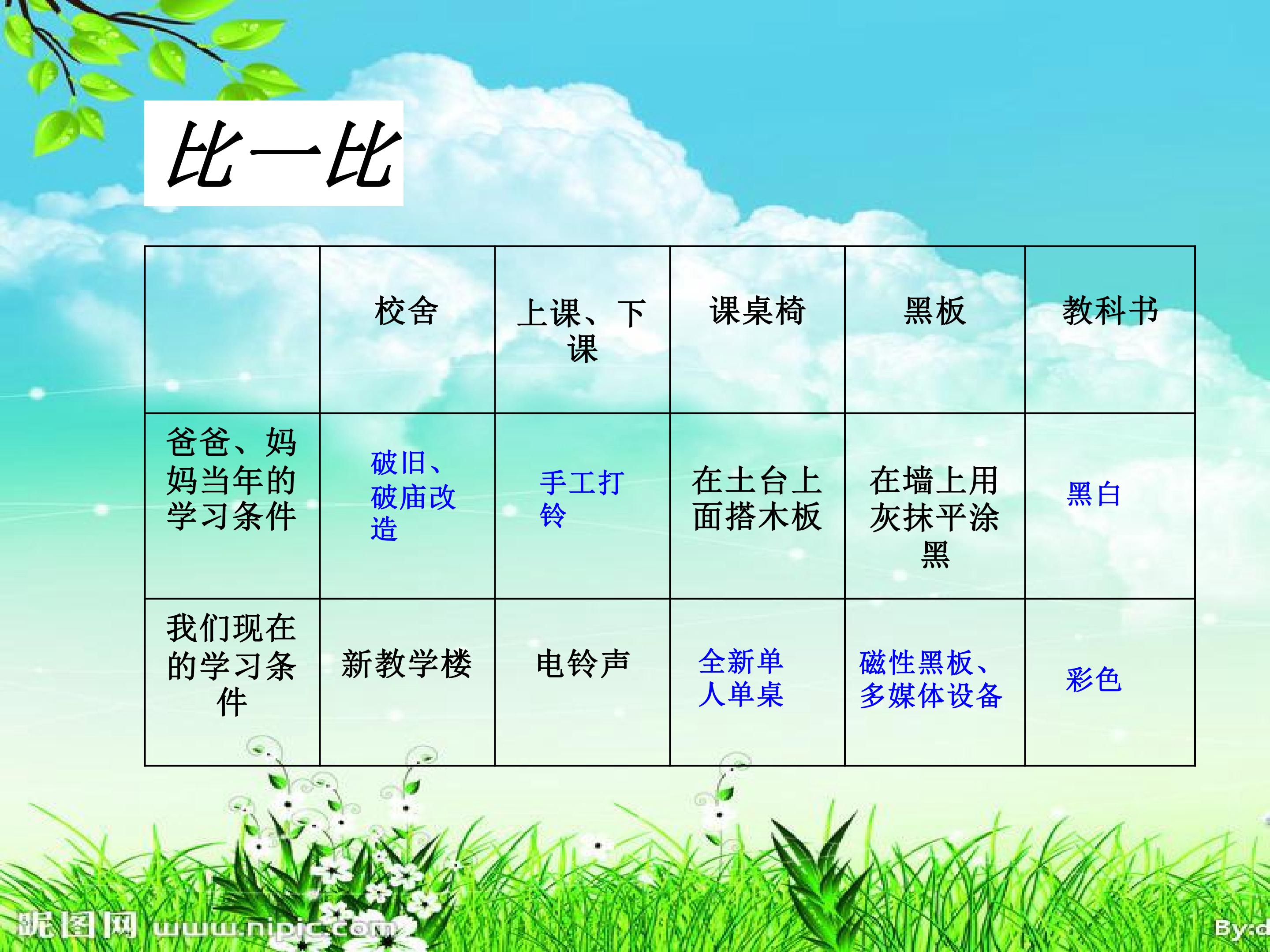 比一比

|  | 校舍 | 上课、下课 | 课桌椅 | 黑板 | 教科书 |
|---|---|---|---|---|---|
| 爸爸、妈妈当年的学习条件 | 破旧、破庙改造 | 手工打铃 | 在土台上面搭木板 | 在墙上用灰抹平涂黑 | 黑白 |
| 我们现在的学习条件 | 新教学楼 | 电铃声 | 全新单人单桌 | 磁性黑板、多媒体设备 | 彩色 |

昵图网 www.nipic.com

By:d